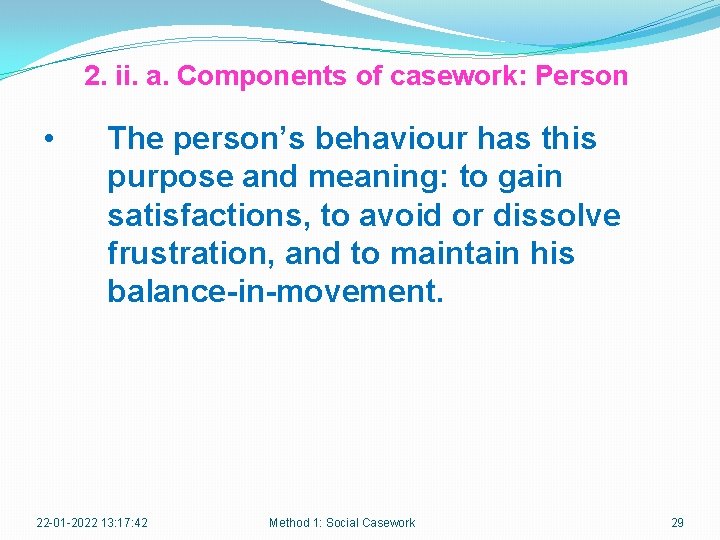 2. ii. a. Components of casework: Person

• The person's behaviour has this purpose and meaning: to gain satisfactions, to avoid or dissolve frustration, and to maintain his balance-in-movement.

22-01-2022 13:17:42 Method 1: Social Casework 29